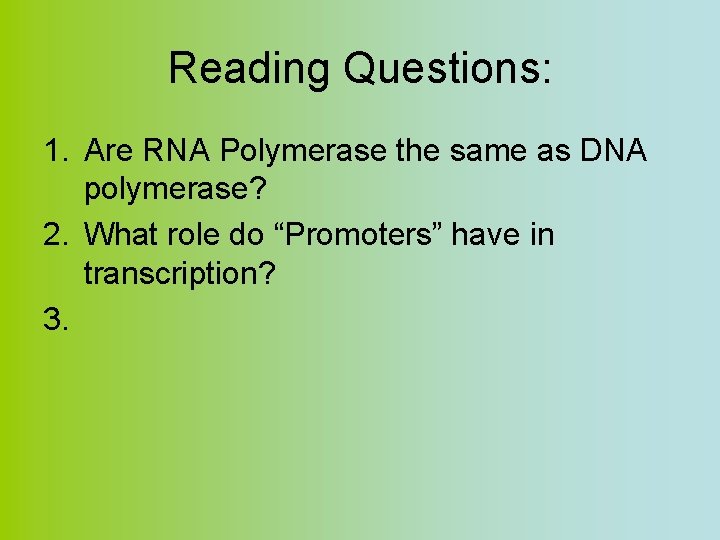 Reading Questions:

1. Are RNA Polymerase the same as DNA polymerase?
2. What role do “Promoters” have in transcription?
3.